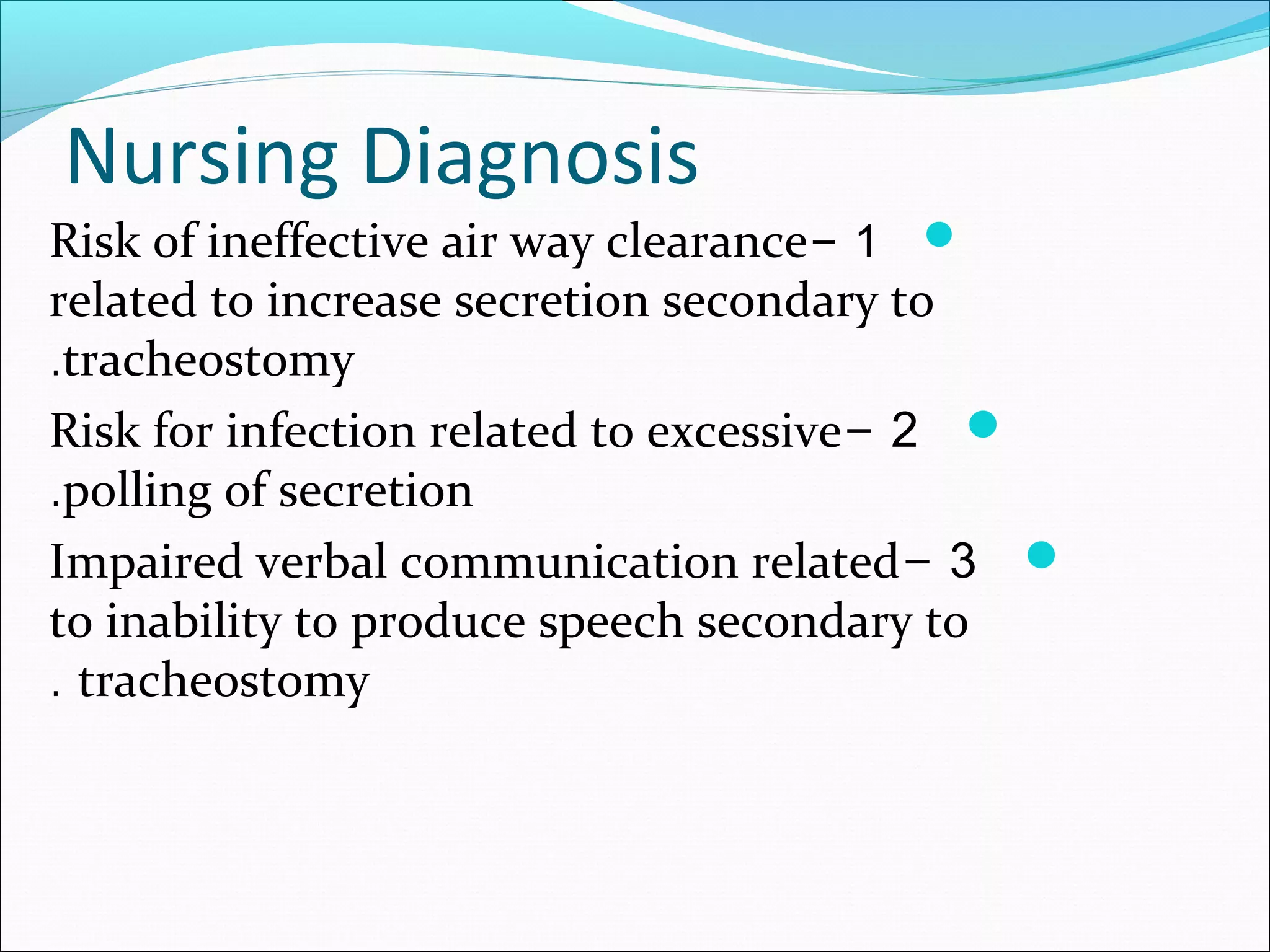 Nursing Diagnosis

Risk of ineffective air way clearance– 1 related to increase secretion secondary to .tracheostomy

Risk for infection related to excessive– 2 .polling of secretion

Impaired verbal communication related– 3 to inability to produce speech secondary to . tracheostomy